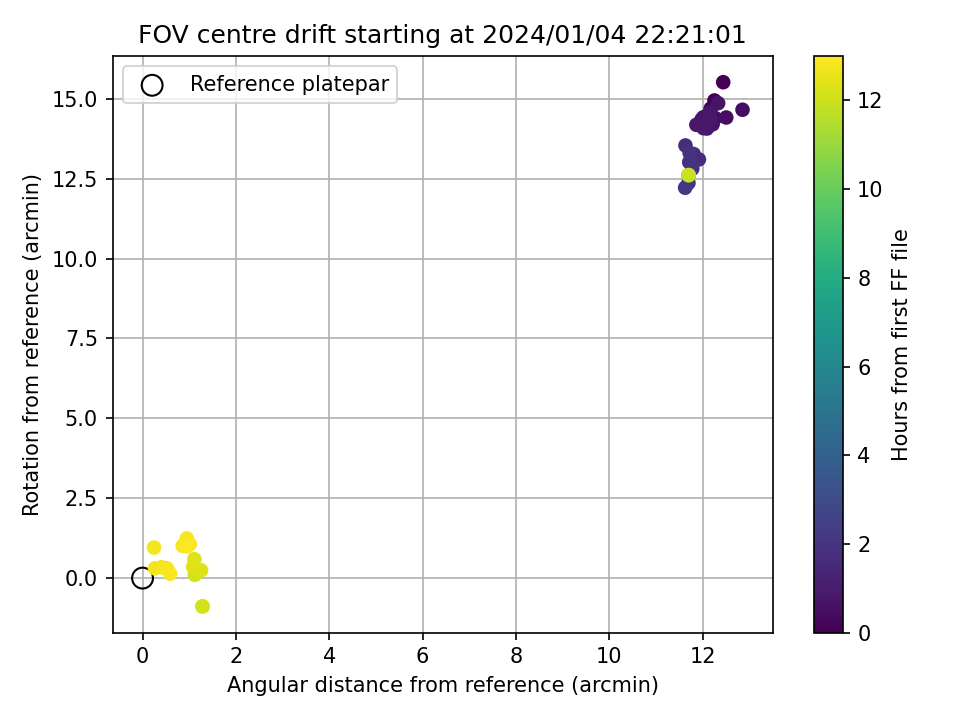 FOV centre drift starting at 2024/01/04 22:21:01

Reference platepar

Rotation from reference (arcmin)

15.0
12.5
10.0
7.5
5.0
2.5
0.0

0
2
4
6
8
10
12

Angular distance from reference (arcmin)

Hours from first FF file

12
10
8
6
4
2
0